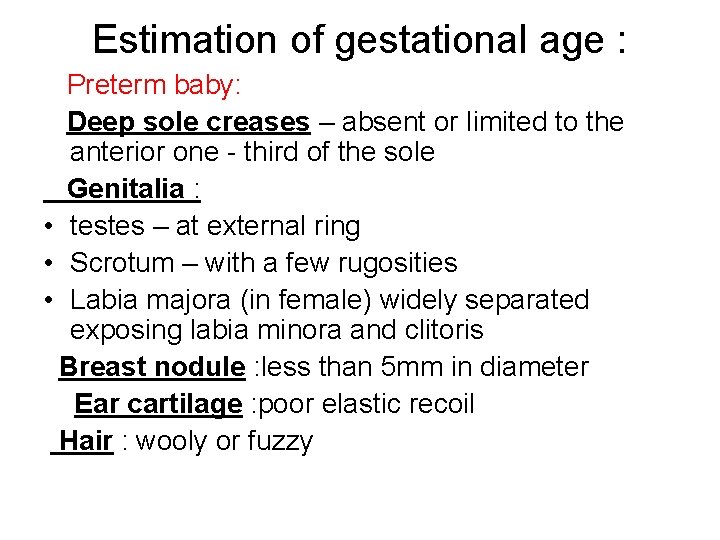 Estimation of gestational age :

Preterm baby:

Deep sole creases – absent or limited to the anterior one - third of the sole

Genitalia :

• testes – at external ring
• Scrotum – with a few rugosities
• Labia majora (in female) widely separated exposing labia minora and clitoris

Breast nodule :less than 5mm in diameter

Ear cartilage :poor elastic recoil

Hair : wooly or fuzzy